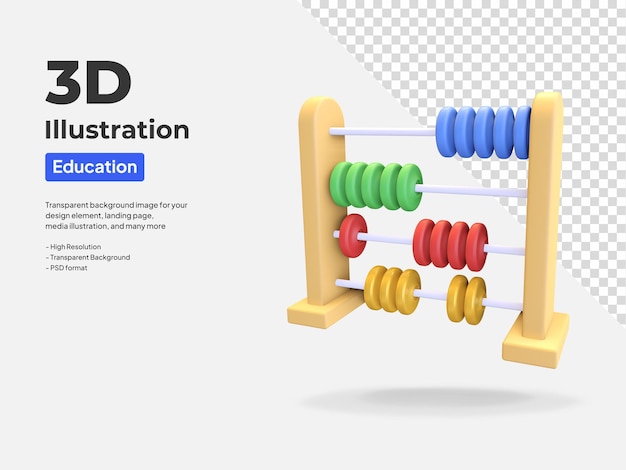 3D
Illustration
Education

Transparent background image for your design element, landing page, media illustration, and many more

- High Resolution
- Transparent Background
- PSD format